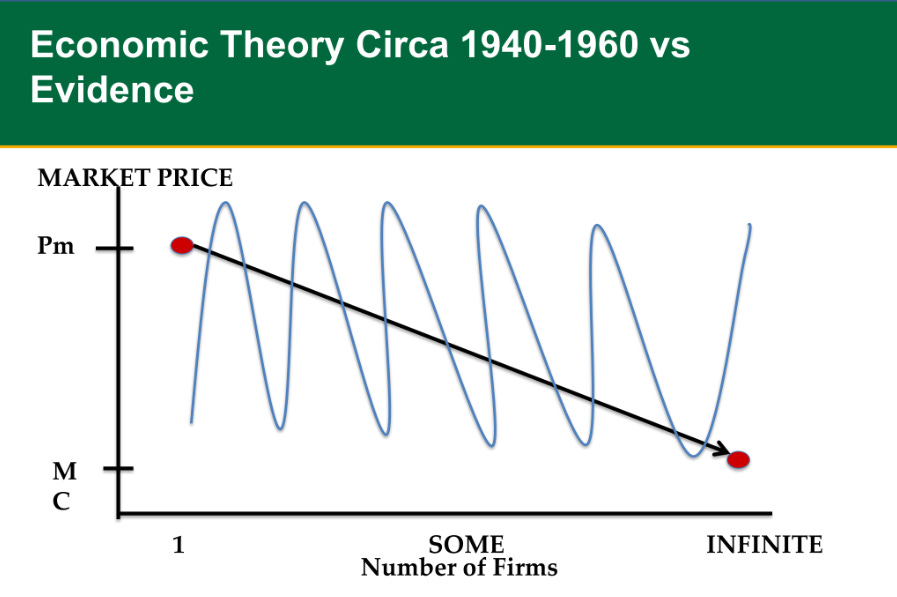 Economic Theory Circa 1940-1960 vs Evidence

MARKET PRICE

Pm

M
C

1

SOME

INFINITE

Number of Firms